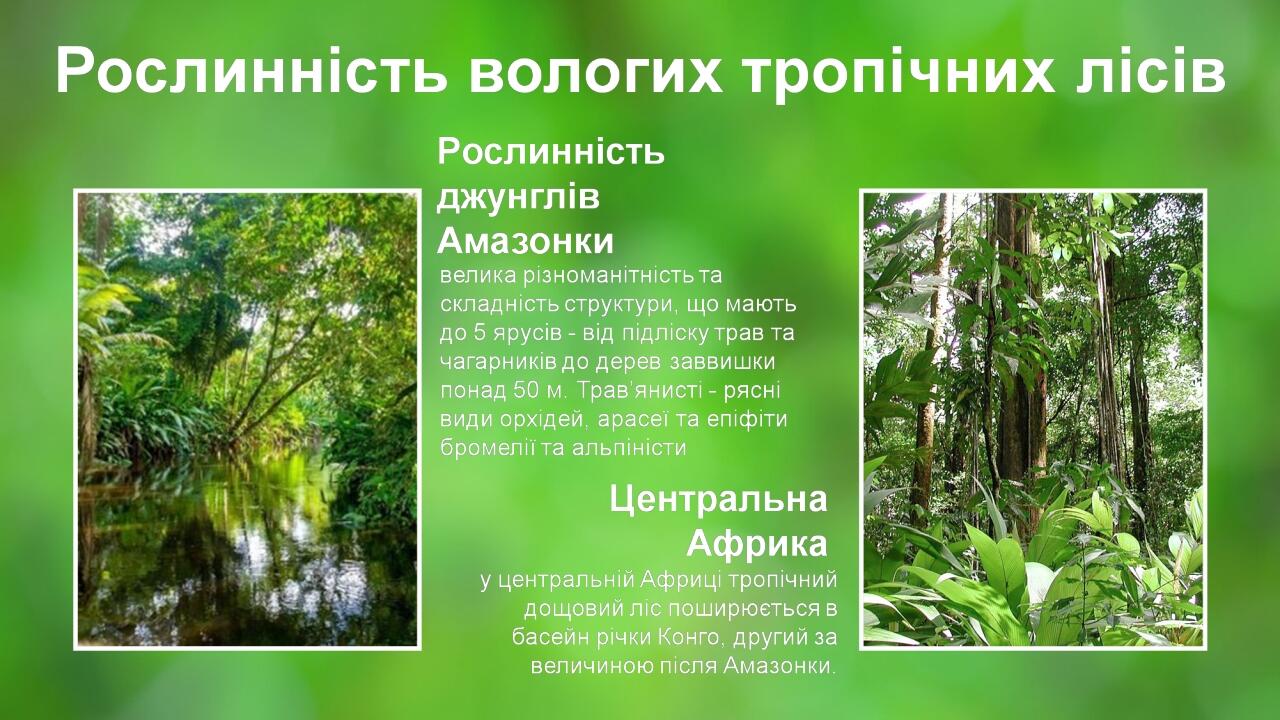 Рослинність вологих тропічних лісів

Рослинність джунглів Амазонки

велика різноманітність та складність структури, що мають до 5 ярусів - від підліску трав та чагарників до дерев заввишки понад 50 м. Трав'янисті - рясні види орхідей, арасеї та епіфіти бромелії та альпіністи

Центральна Африка

у центральній Африці тропічний дощовий ліс поширюється в басейн річки Конго, другий за величиною після Амазонки.